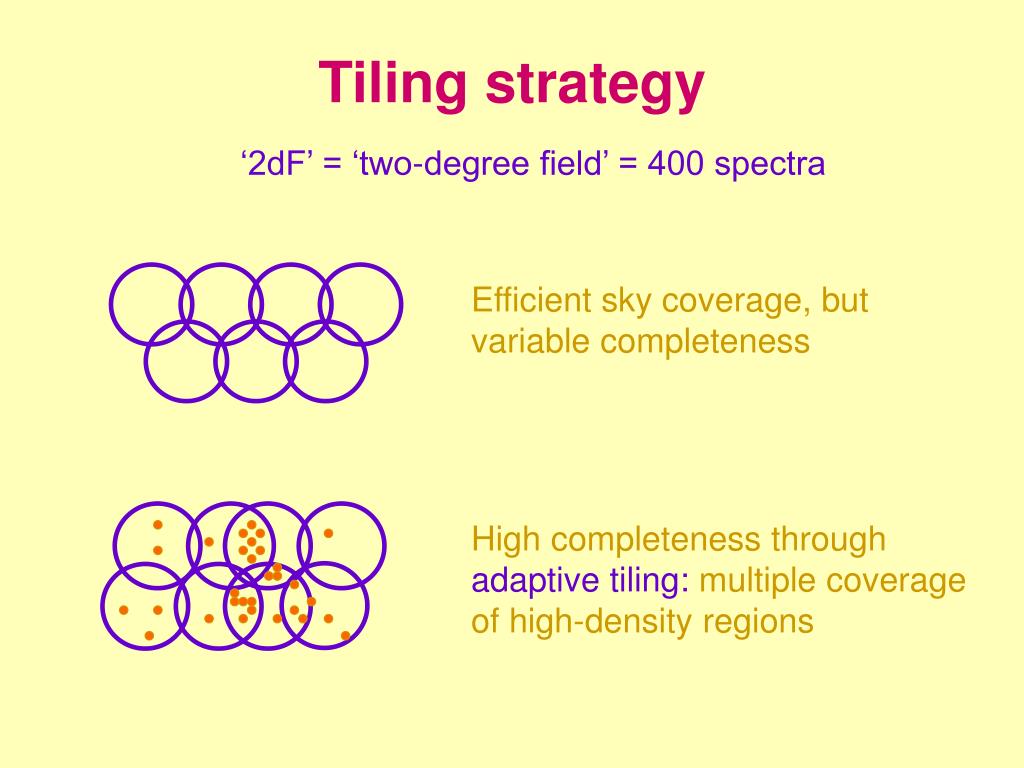 Tiling strategy

‘2dF’ = ‘two-degree field’ = 400 spectra

Efficient sky coverage, but variable completeness

High completeness through adaptive tiling: multiple coverage of high-density regions